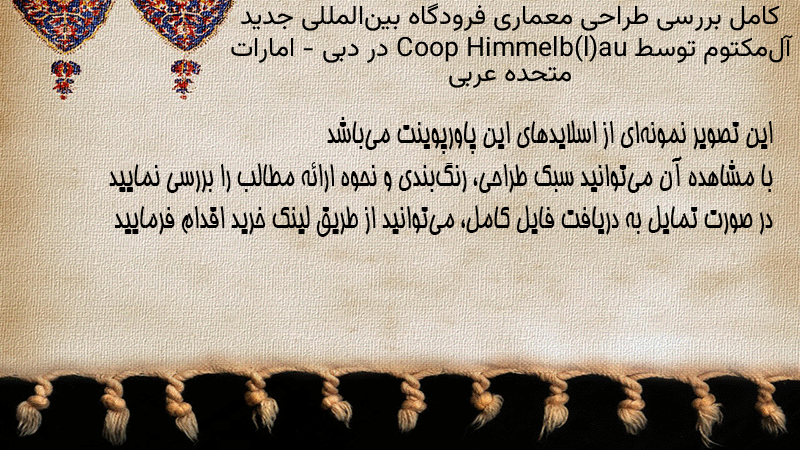 کامل بررسی طراحی معماری فرودگاه بین‌المللی جدید آل‌مکتوم توسط Coop Himmelb(l)au در دبی - امارات متحده عربی

این تصویر نمونه‌ای از اسلایدهای این پاورپوینت می‌باشد
با مشاهده آن می‌توانید سبک طراحی، رنگ‌بندی و نحوه ارائه مطالب را بررسی نمایید
در صورت تمایل به دریافت فایل کامل، می‌توانید از طریق لینک خرید اقدام فرمایید